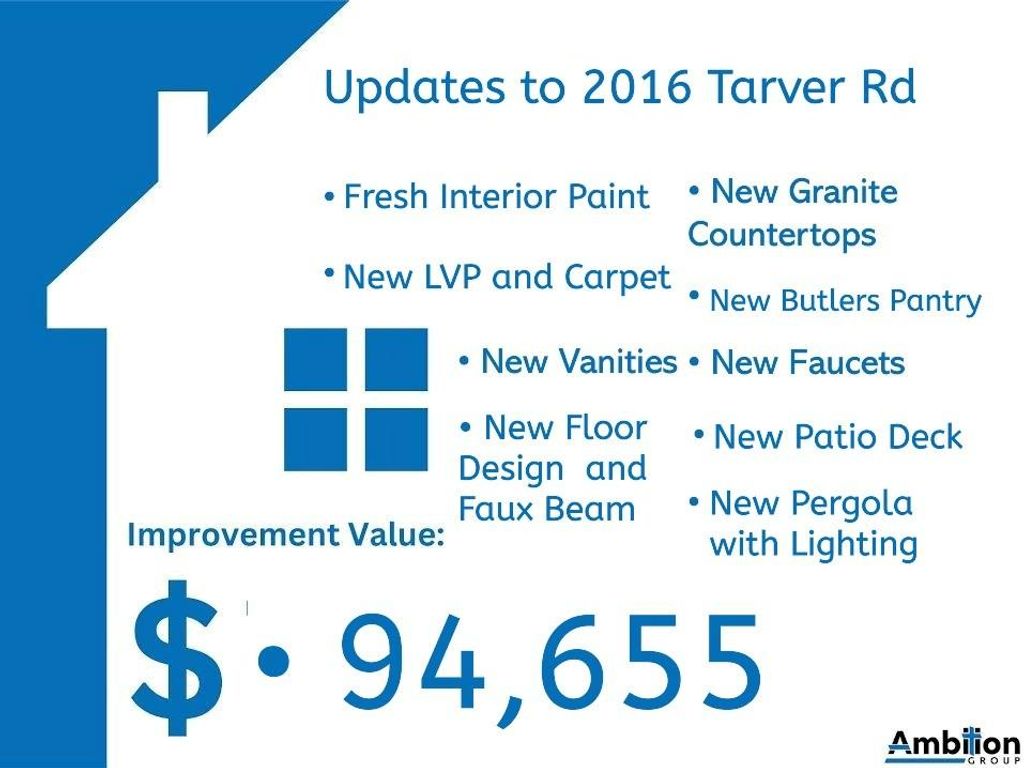 Updates to 2016 Tarver Rd

• Fresh Interior Paint

• New LVP and Carpet

• New Vanities

• New Floor Design and Faux Beam

• New Granite Countertops

• New Butlers Pantry

• New Faucets

• New Patio Deck

• New Pergola with Lighting

Improvement Value:

$ • 94,655

Ambition GROUP